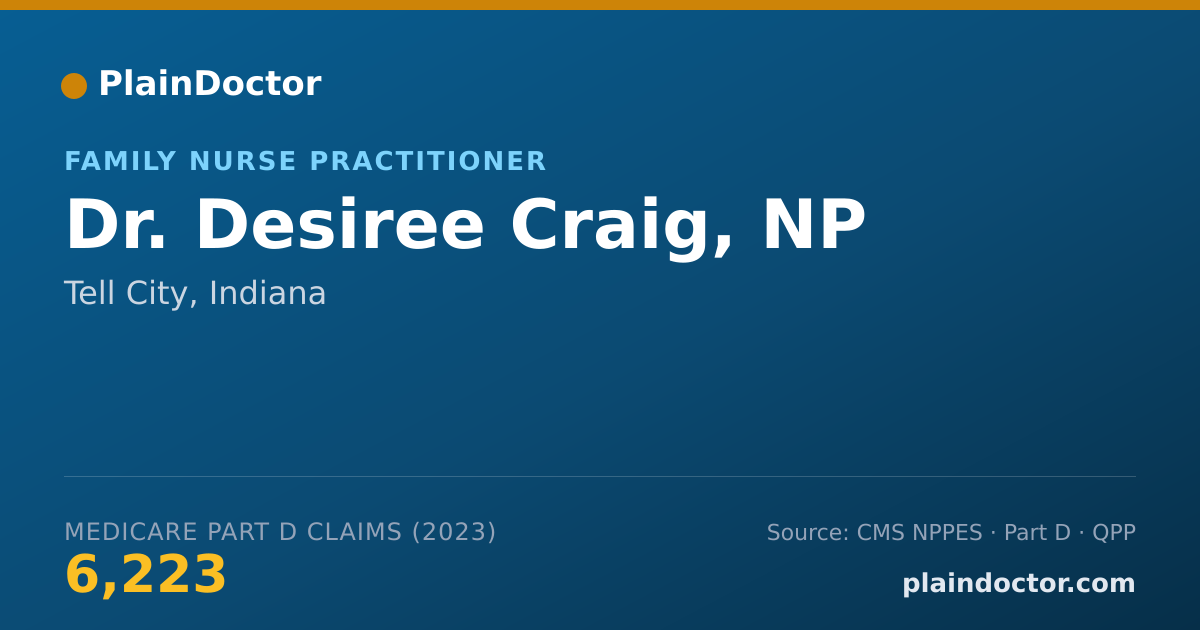 PlainDoctor

FAMILY NURSE PRACTITIONER

Dr. Desiree Craig, NP

Tell City, Indiana

MEDICARE PART D CLAIMS (2023)

6,223

Source: CMS NPPES · Part D · QPP

plaindoctor.com